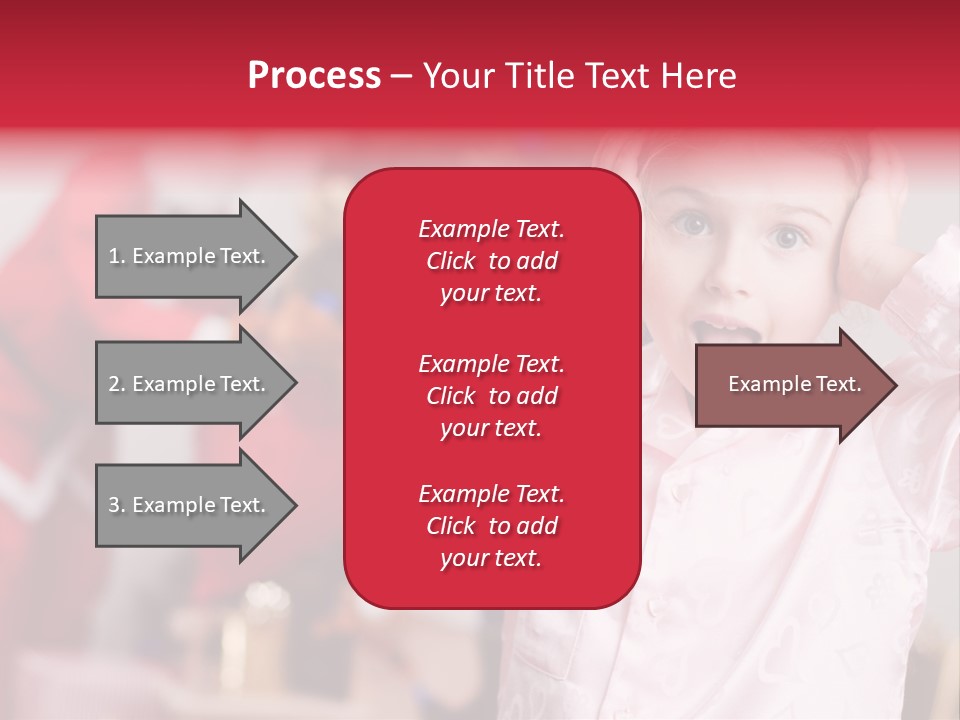 Process – Your Title Text Here

1. Example Text.

2. Example Text.

3. Example Text.

Example Text. Click to add your text.

Example Text. Click to add your text.

Example Text. Click to add your text.

Example Text.